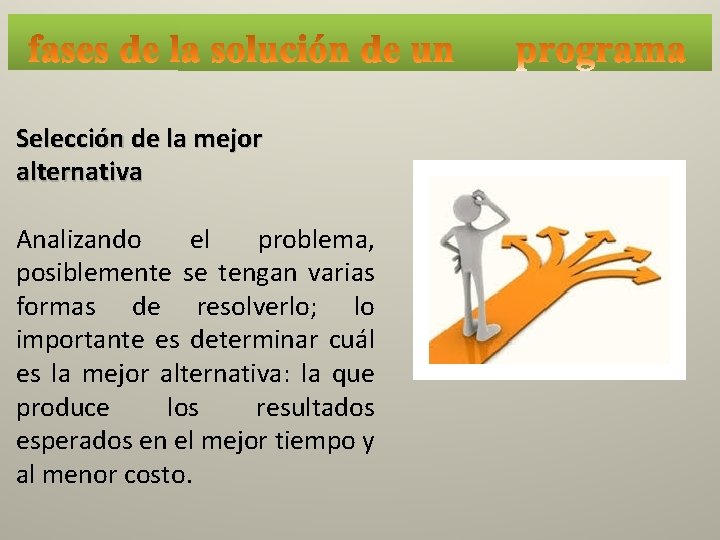 fases de la solución de un programa

Selección de la mejor alternativa

Analizando el problema, posiblemente se tengan varias formas de resolverlo; lo importante es determinar cuál es la mejor alternativa: la que produce los resultados esperados en el mejor tiempo y al menor costo.